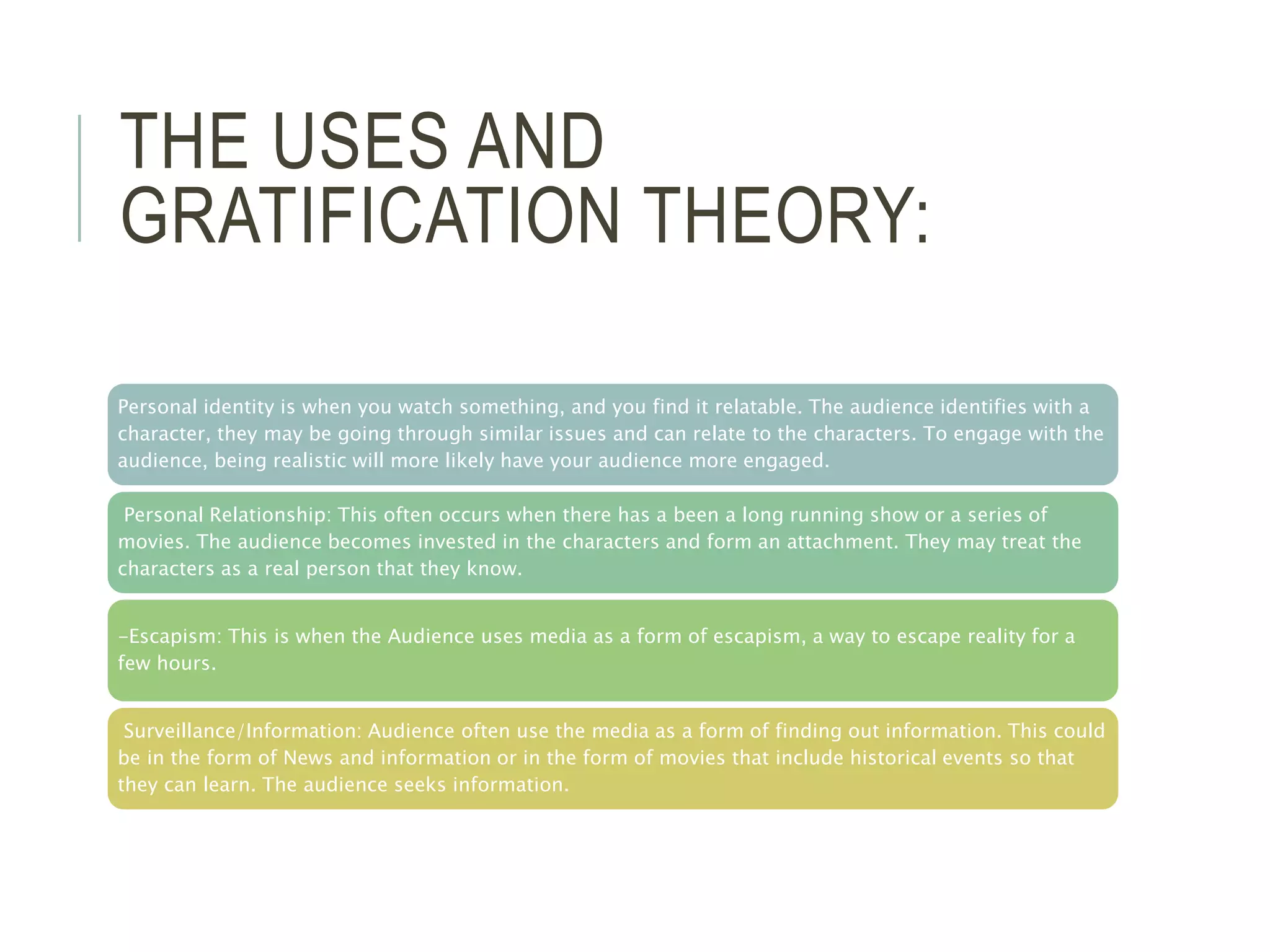 THE USES AND GRATIFICATION THEORY:

Personal identity is when you watch something, and you find it relatable. The audience identifies with a character, they may be going through similar issues and can relate to the characters. To engage with the audience, being realistic will more likely have your audience more engaged.

Personal Relationship: This often occurs when there has a been a long running show or a series of movies. The audience becomes invested in the characters and form an attachment. They may treat the characters as a real person that they know.

-Escapism: This is when the Audience uses media as a form of escapism, a way to escape reality for a few hours.

Surveillance/Information: Audience often use the media as a form of finding out information. This could be in the form of News and information or in the form of movies that include historical events so that they can learn. The audience seeks information.